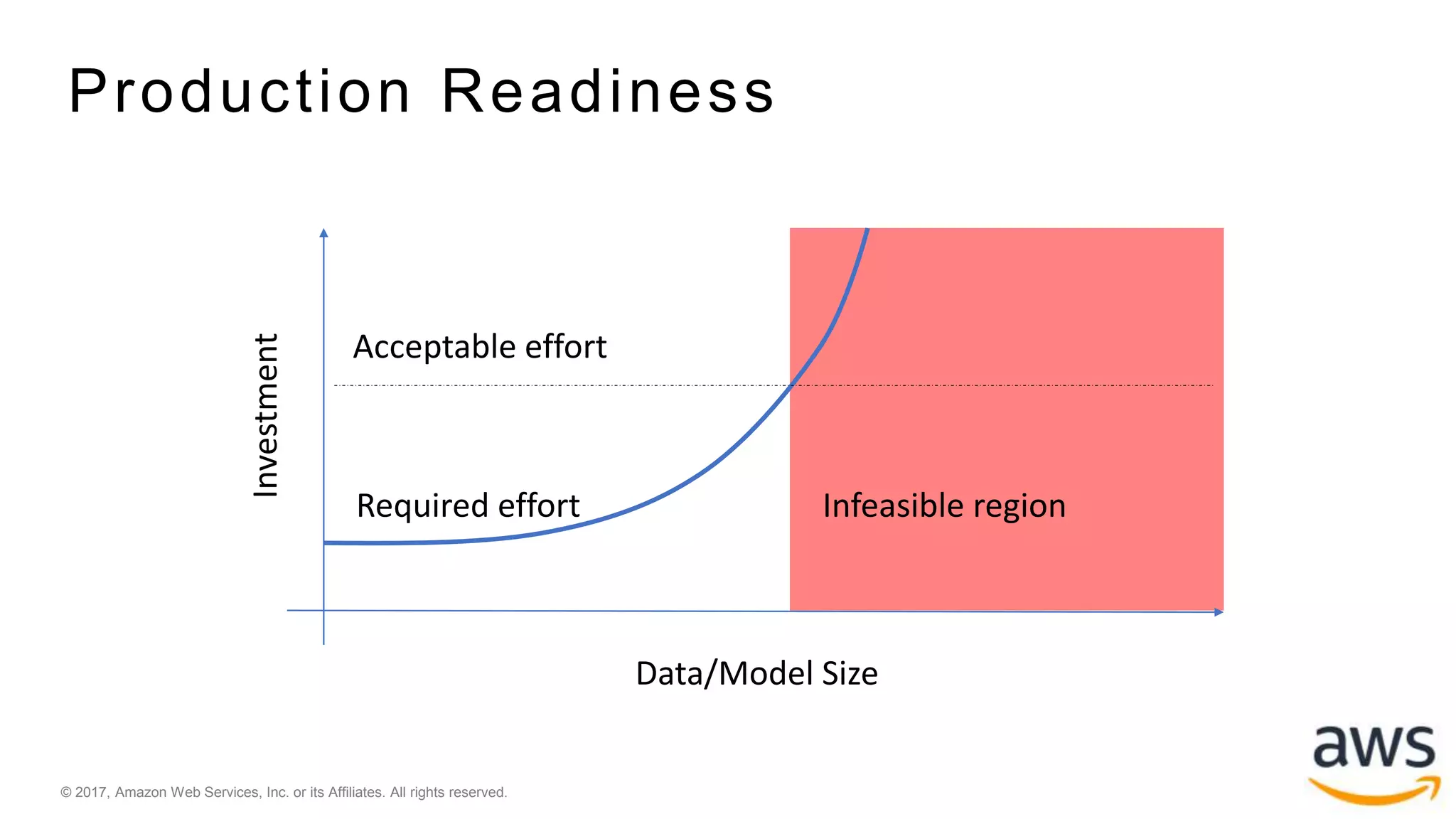 Production Readiness

Investment

Acceptable effort

Required effort

Infeasible region

Data/Model Size

© 2017, Amazon Web Services, Inc. or its Affiliates. All rights reserved.

aws